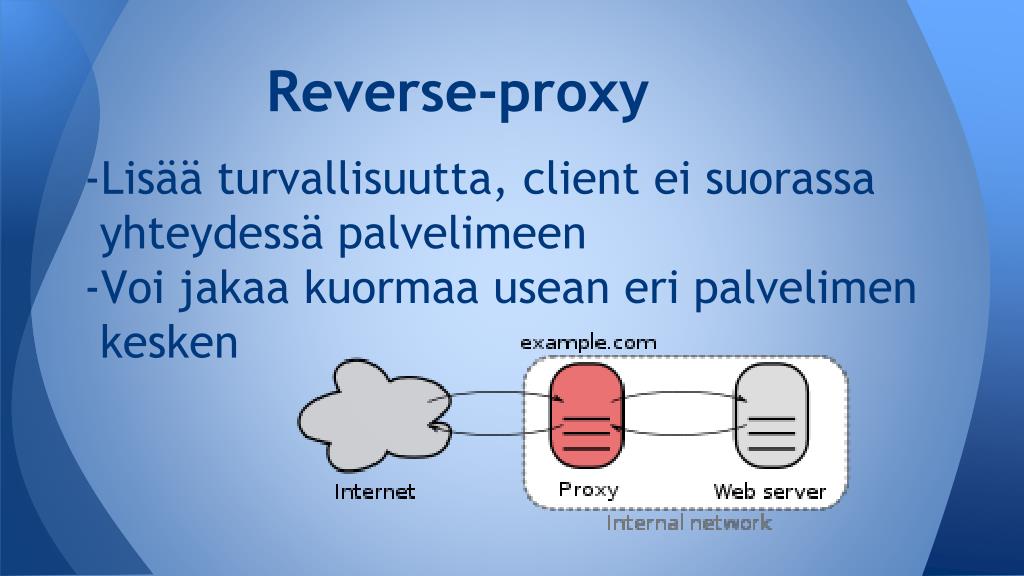 Reverse-proxy

-Lisää turvallisuutta, client ei suorassa yhteydessä palvelimeen

-Voi jakaa kuormaa usean eri palvelimen kesken

example.com

Internet

Proxy

Web server

Internal network